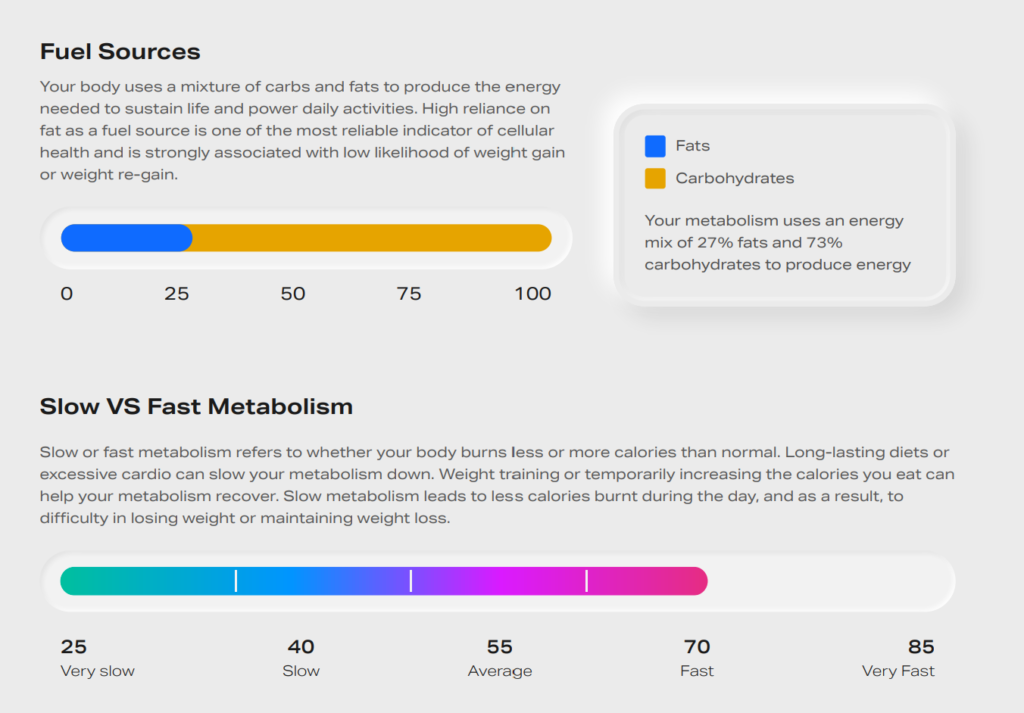 Fuel Sources

Your body uses a mixture of carbs and fats to produce the energy needed to sustain life and power daily activities. High reliance on fat as a fuel source is one of the most reliable indicator of cellular health and is strongly associated with low likelihood of weight gain or weight re-gain.

0 25 50 75 100

Fats
Carbohydrates

Your metabolism uses an energy mix of 27% fats and 73% carbohydrates to produce energy

Slow VS Fast Metabolism

Slow or fast metabolism refers to whether your body burns less or more calories than normal. Long-lasting diets or excessive cardio can slow your metabolism down. Weight training or temporarily increasing the calories you eat can help your metabolism recover. Slow metabolism leads to less calories burnt during the day, and as a result, to difficulty in losing weight or maintaining weight loss.

25
Very slow

40
Slow

55
Average

70
Fast

85
Very Fast